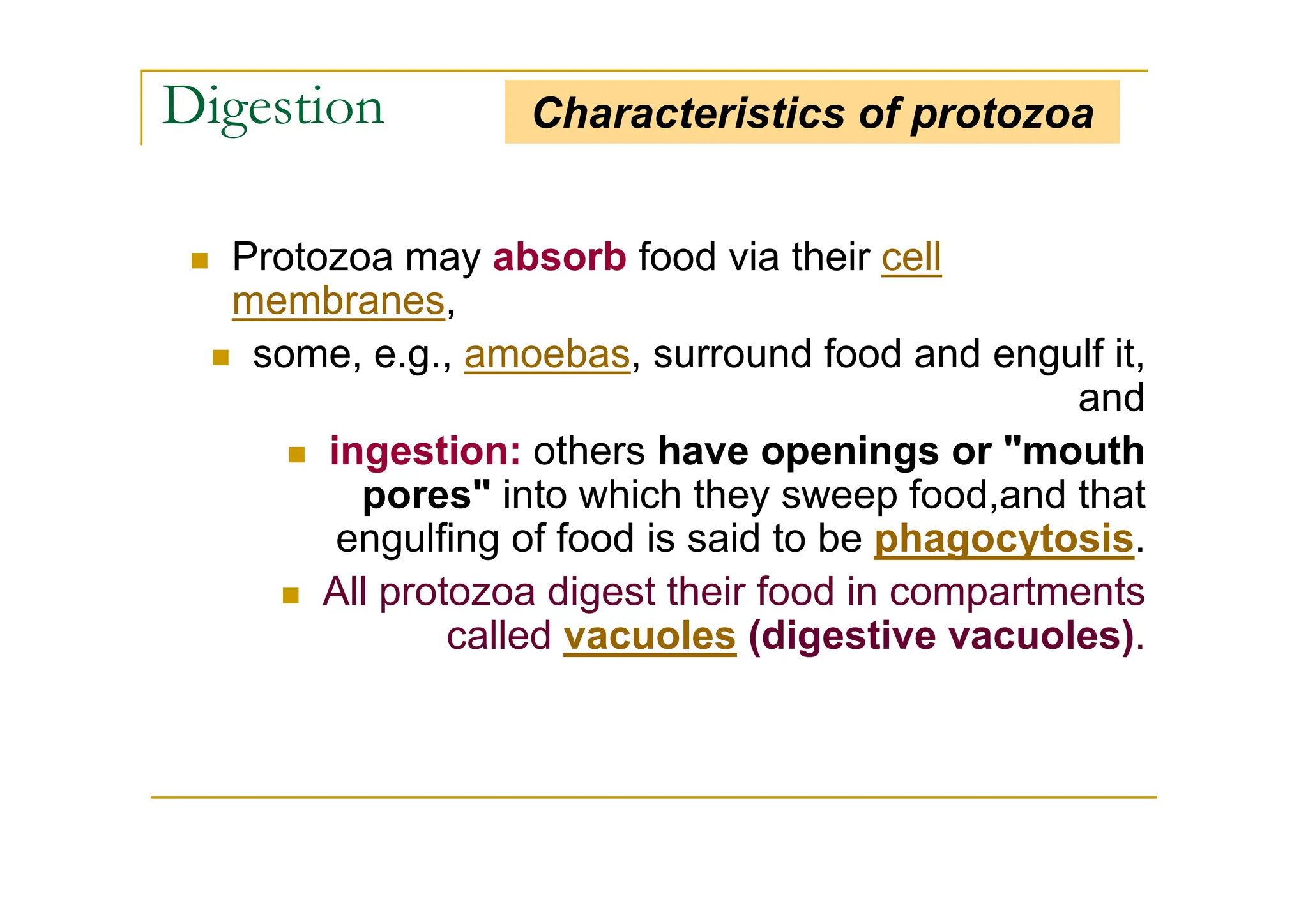 Digestion

Characteristics of protozoa

Protozoa may absorb food via their cell membranes,

some, e.g., amoebas, surround food and engulf it, and

ingestion: others have openings or "mouth pores" into which they sweep food,and that engulfing of food is said to be phagocytosis.

All protozoa digest their food in compartments called vacuoles (digestive vacuoles).